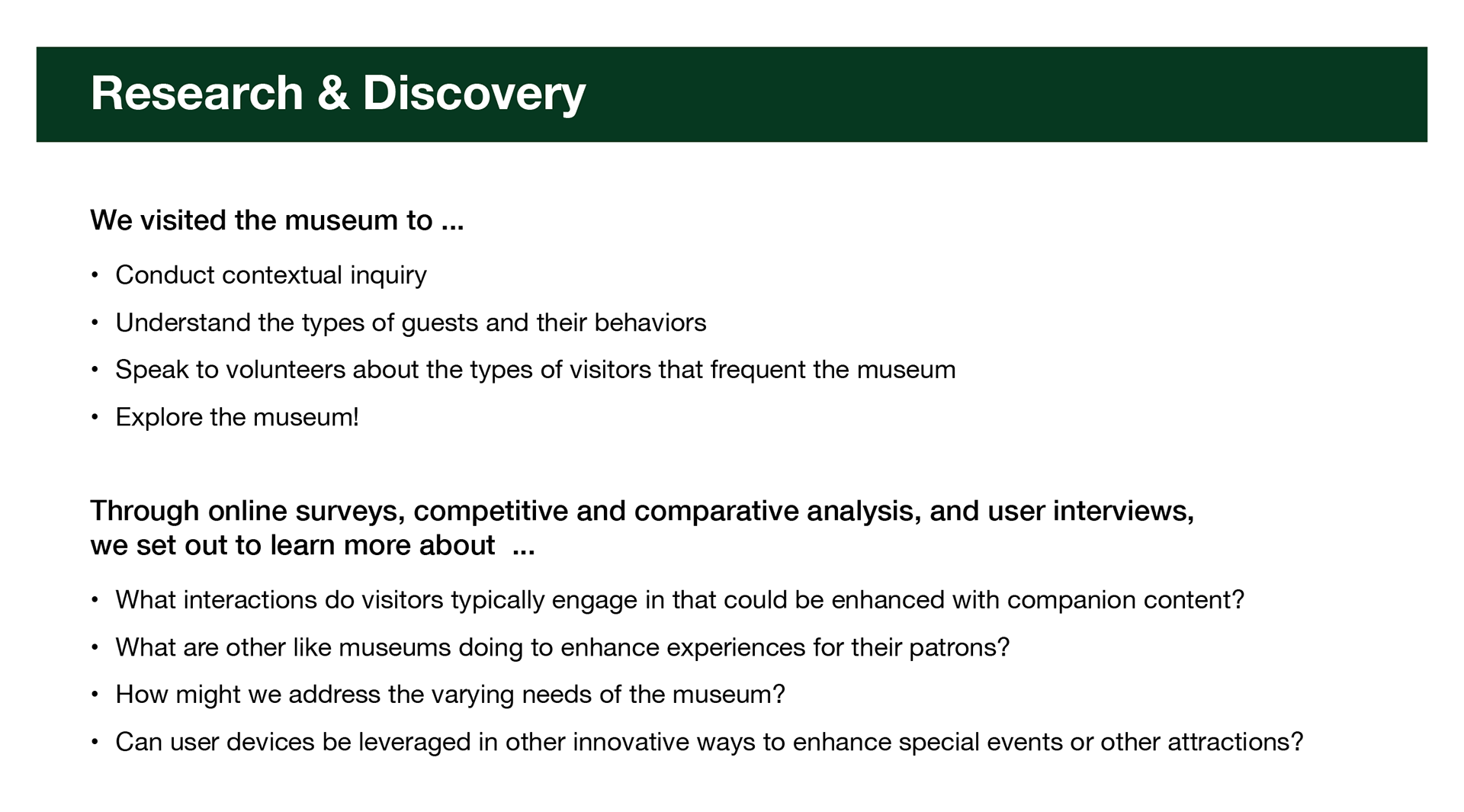 Research & Discovery

We visited the museum to ...

• Conduct contextual inquiry
• Understand the types of guests and their behaviors
• Speak to volunteers about the types of visitors that frequent the museum
• Explore the museum!

Through online surveys, competitive and comparative analysis, and user interviews, we set out to learn more about ...

• What interactions do visitors typically engage in that could be enhanced with companion content?
• What are other like museums doing to enhance experiences for their patrons?
• How might we address the varying needs of the museum?
• Can user devices be leveraged in other innovative ways to enhance special events or other attractions?